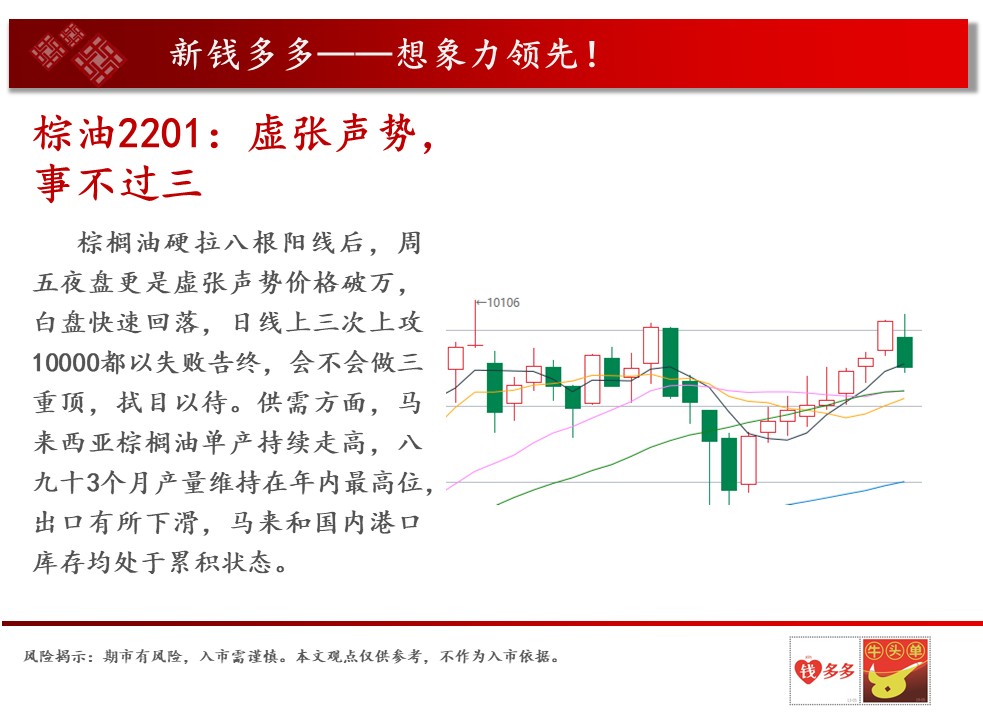 新钱多多——想象力领先！

棕油2201：虚张声势，事不过三

棕榈油硬拉八根阳线后，周五夜盘更是虚张声势价格破万，白盘快速回落，日线上三次上攻10000都以失败告终，会不会做三重顶，拭目以待。供需方面，马来西亚棕榈油单产持续走高，八九十3个月产量维持在年内最高位，出口有所下滑，马来和国内港口库存均处于累积状态。

10106

风险揭示：期市有风险，入市需谨慎。本文观点仅供参考，不作为入市依据。

钱多多

牛头单